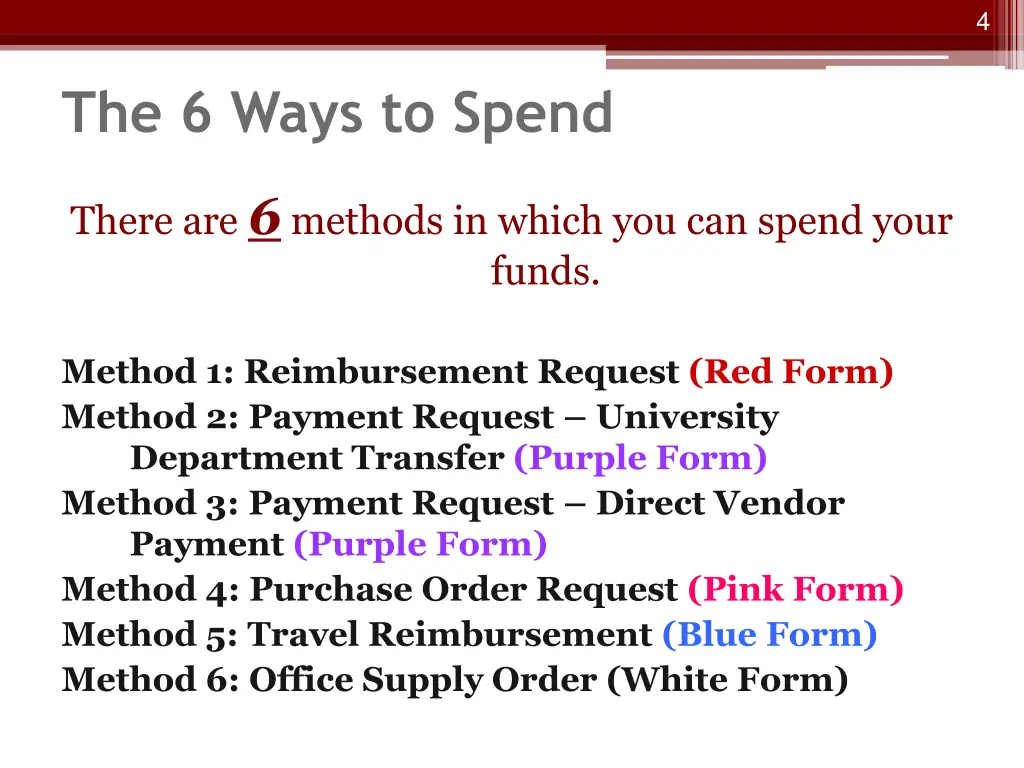 4

The 6 Ways to Spend

There are 6 methods in which you can spend your funds.

Method 1: Reimbursement Request (Red Form)
Method 2: Payment Request – University Department Transfer (Purple Form)
Method 3: Payment Request – Direct Vendor Payment (Purple Form)
Method 4: Purchase Order Request (Pink Form)
Method 5: Travel Reimbursement (Blue Form)
Method 6: Office Supply Order (White Form)